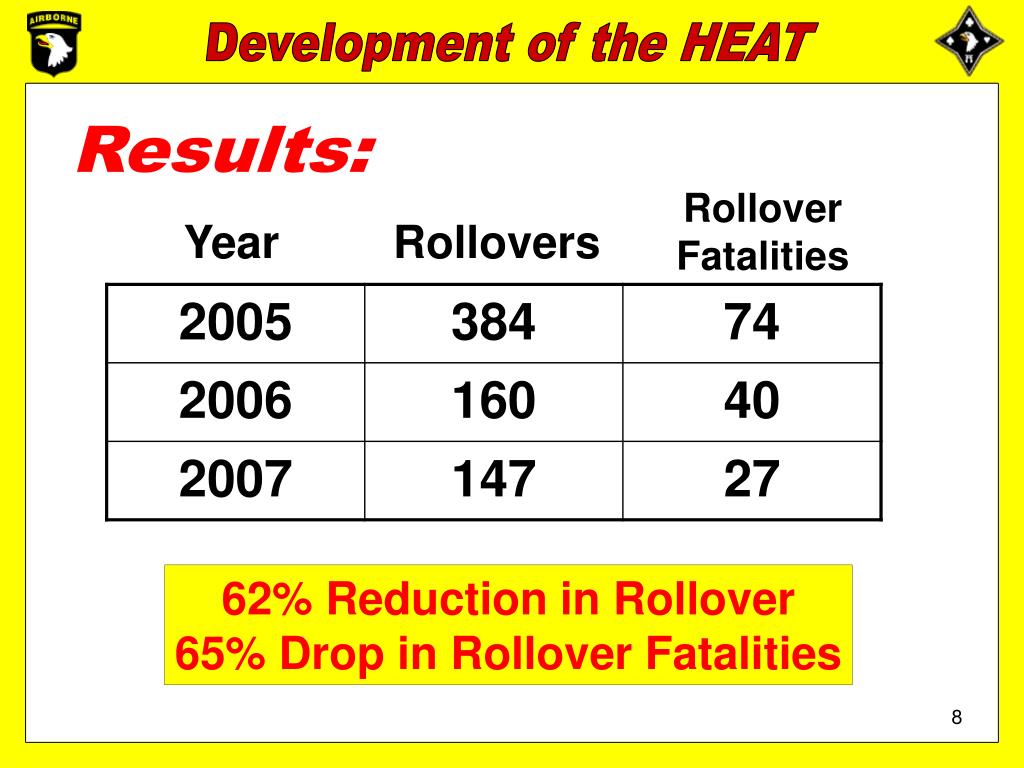 AIRBORNE

Development of the HEAT

Results:

| Year | Rollovers | Rollover Fatalities |
|---|---|---|
| 2005 | 384 | 74 |
| 2006 | 160 | 40 |
| 2007 | 147 | 27 |

62% Reduction in Rollover
65% Drop in Rollover Fatalities

8